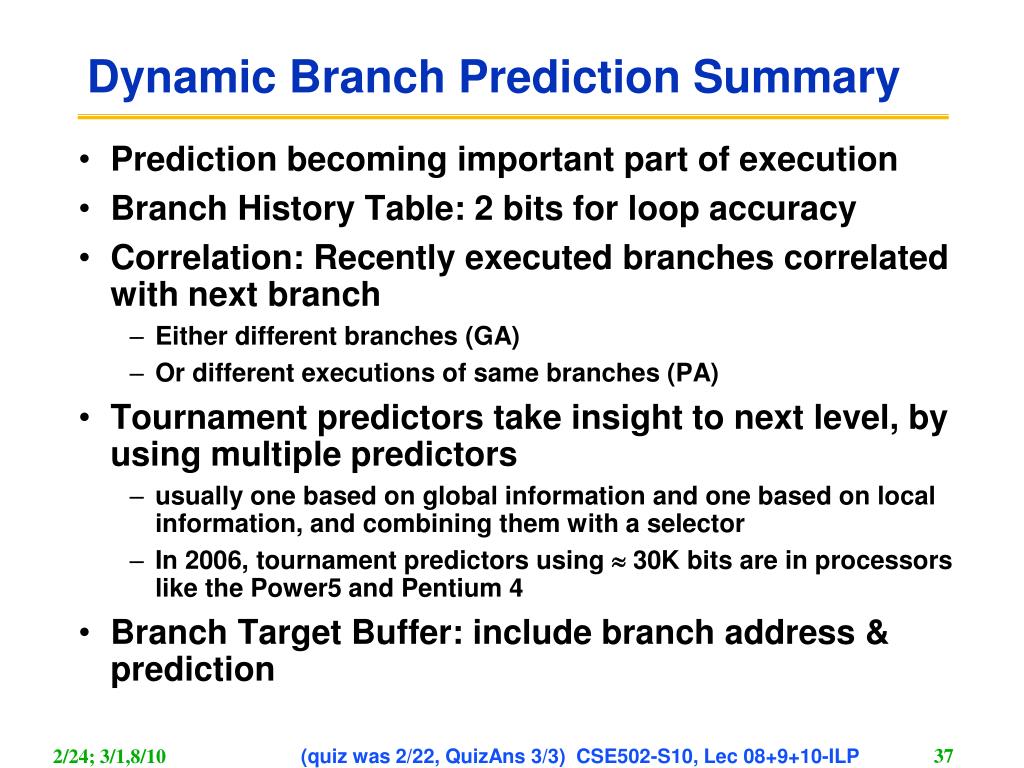 Dynamic Branch Prediction Summary

• Prediction becoming important part of execution
• Branch History Table: 2 bits for loop accuracy
• Correlation: Recently executed branches correlated with next branch
– Either different branches (GA)
– Or different executions of same branches (PA)
• Tournament predictors take insight to next level, by using multiple predictors
– usually one based on global information and one based on local information, and combining them with a selector
– In 2006, tournament predictors using $\approx$ 30K bits are in processors like the Power5 and Pentium 4
• Branch Target Buffer: include branch address & prediction

2/24; 3/1,8/10 (quiz was 2/22, QuizAns 3/3) CSE502-S10, Lec 08+9+10-ILP 37